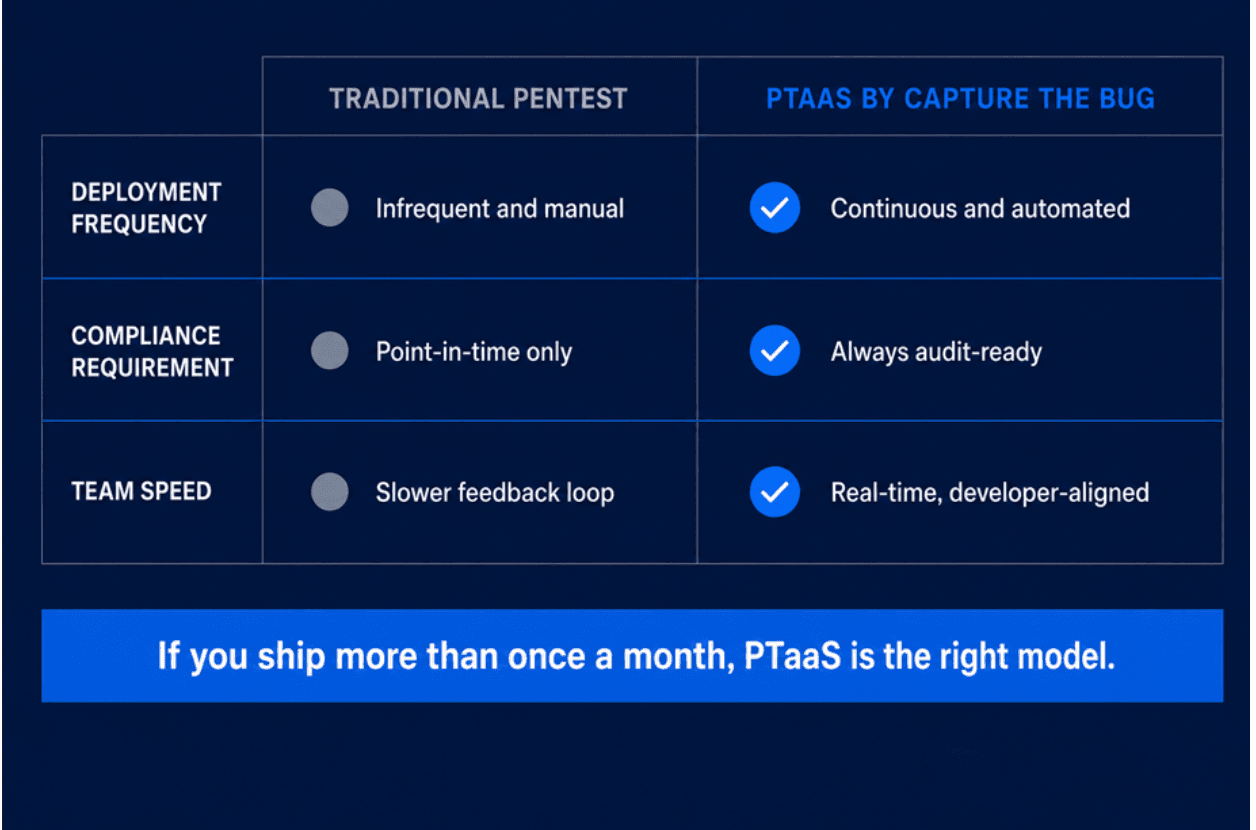 | | TRADITIONAL PENTEST | PTAAS BY CAPTURE THE BUG |
|---|---|---|
| DEPLOYMENT FREQUENCY | Infrequent and manual | Continuous and automated |
| COMPLIANCE REQUIREMENT | Point-in-time only | Always audit-ready |
| TEAM SPEED | Slower feedback loop | Real-time, developer-aligned |

If you ship more than once a month, PTaaS is the right model.